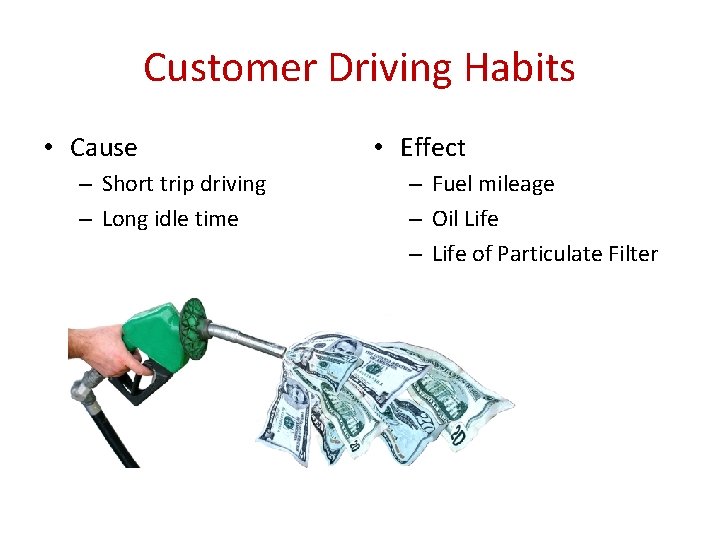 Customer Driving Habits

• Cause
– Short trip driving
– Long idle time

• Effect
– Fuel mileage
– Oil Life
– Life of Particulate Filter